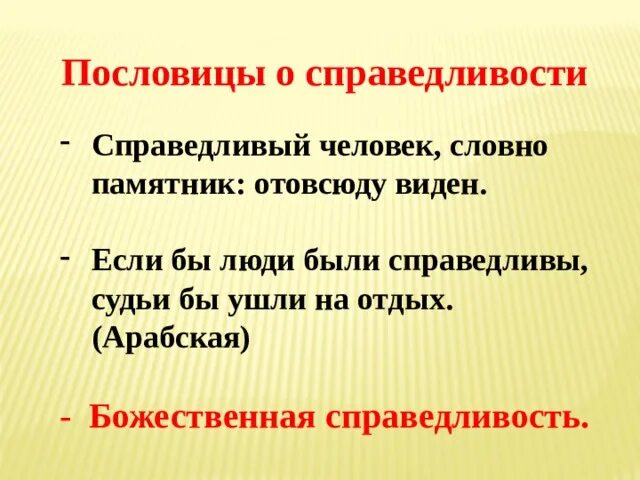 Пословицы о справедливости

- Справедливый человек, словно памятник: отовсюду виден.

- Если бы люди были справедливы, судьи бы ушли на отдых. (Арабская)

- Божественная справедливость.